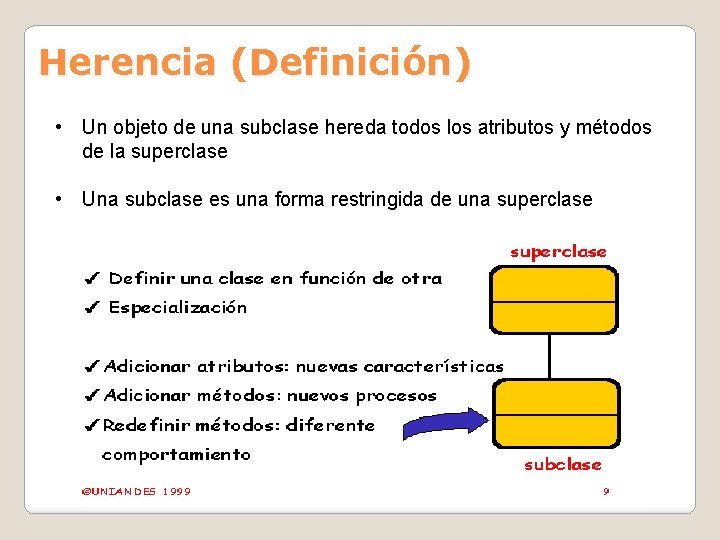 Herencia (Definición)

• Un objeto de una subclase hereda todos los atributos y métodos de la superclase

• Una subclase es una forma restringida de una superclase

✔ Definir una clase en función de otra
✔ Especialización

✔ Adicionar atributos: nuevas características
✔ Adicionar métodos: nuevos procesos
✔ Redefinir métodos: diferente comportamiento

superclase

subclase

©UNIANDES 1999

9